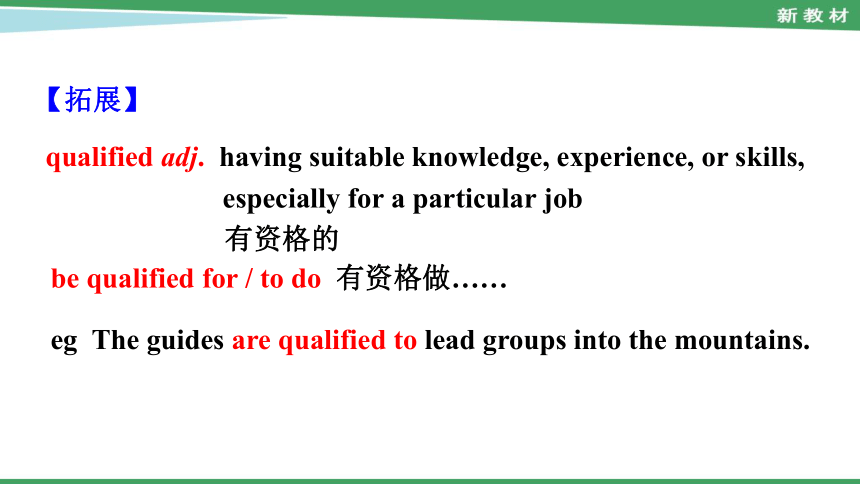 新教材

【拓展】

qualified adj. having suitable knowledge, experience, or skills, especially for a particular job
有资格的

be qualified for / to do 有资格做……

eg The guides are qualified to lead groups into the mountains.